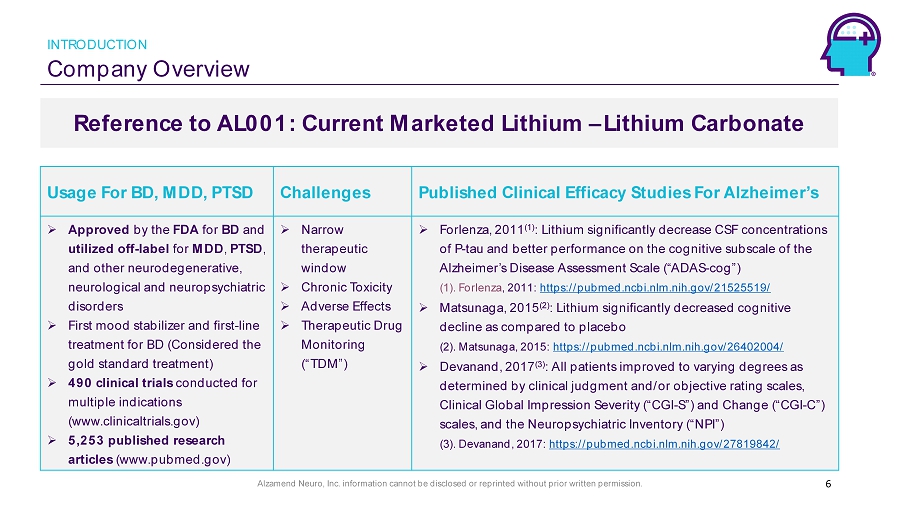 INTRODUCTION

Company Overview

Reference to AL001: Current Marketed Lithium –Lithium Carbonate

| Usage For BD, MDD, PTSD | Challenges | Published Clinical Efficacy Studies For Alzheimer's |
|---|---|---|
| ➢ Approved by the FDA for BD and utilized off-label for MDD, PTSD, and other neurodegenerative, neurological and neuropsychiatric disorders ➢ First mood stabilizer and first-line treatment for BD (Considered the gold standard treatment) ➢ 490 clinical trials conducted for multiple indications (www.clinicaltrials.gov) ➢ 5,253 published research articles (www.pubmed.gov) | ➢ Narrow therapeutic window ➢ Chronic Toxicity ➢ Adverse Effects ➢ Therapeutic Drug Monitoring ("TDM") | ➢ Forlenza, 2011$^{(1)}$: Lithium significantly decrease CSF concentrations of P-tau and better performance on the cognitive subscale of the Alzheimer's Disease Assessment Scale ("ADAS-cog") (1). Forlenza, 2011: https://pubmed.ncbi.nlm.nih.gov/21525519/ ➢ Matsunaga, 2015$^{(2)}$: Lithium significantly decreased cognitive decline as compared to placebo (2). Matsunaga, 2015: https://pubmed.ncbi.nlm.nih.gov/26402004/ ➢ Devanand, 2017$^{(3)}$: All patients improved to varying degrees as determined by clinical judgment and/or objective rating scales, Clinical Global Impression Severity ("CGI-S") and Change ("CGI-C") scales, and the Neuropsychiatric Inventory ("NPI") (3). Devanand, 2017: https://pubmed.ncbi.nlm.nih.gov/27819842/ |

Alzamend Neuro, Inc. information cannot be disclosed or reprinted without prior written permission.

6